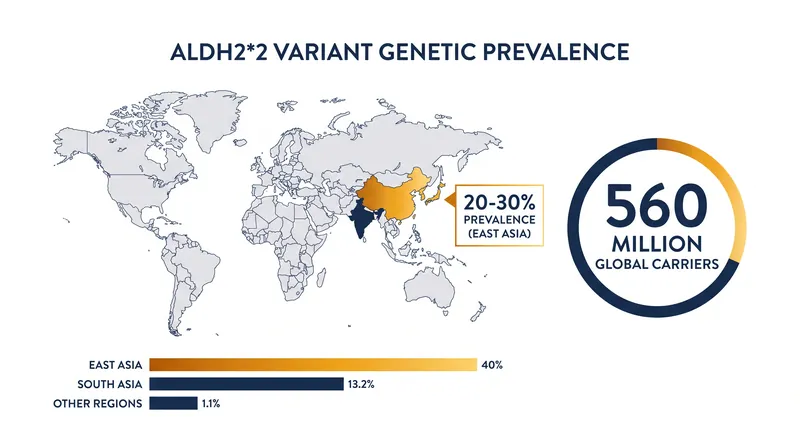 ALDH2*2 VARIANT GENETIC PREVALENCE

20-30%
PREVALENCE
(EAST ASIA)

560
MILLION
GLOBAL CARRIERS

EAST ASIA 40%
SOUTH ASIA 13.2%
OTHER REGIONS 1.1%